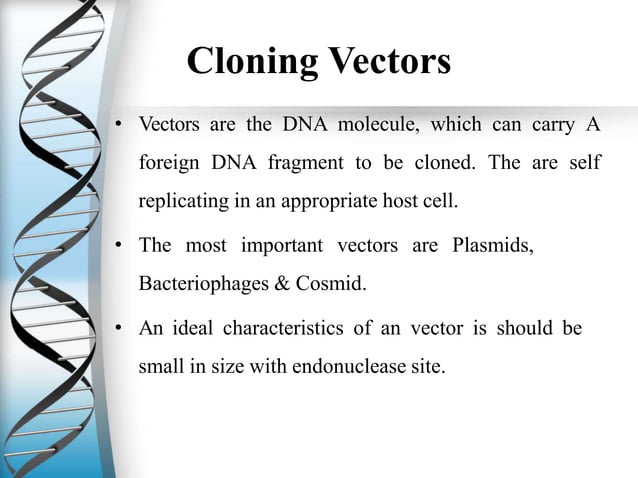 Cloning Vectors

• Vectors are the DNA molecule, which can carry A foreign DNA fragment to be cloned. The are self replicating in an appropriate host cell.

• The most important vectors are Plasmids, Bacteriophages & Cosmid.

• An ideal characteristics of an vector is should be small in size with endonuclease site.